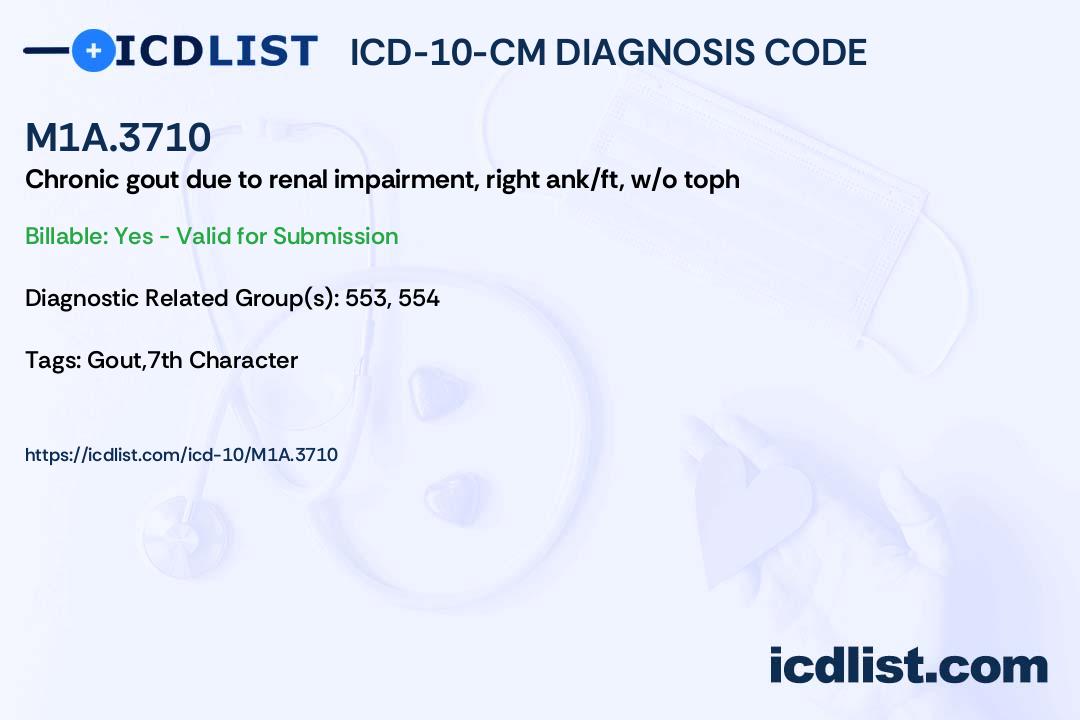 ICDLIST ICD-10-CM DIAGNOSIS CODE

M1A.3710

Chronic gout due to renal impairment, right ank/ft, w/o toph

Billable: Yes - Valid for Submission

Diagnostic Related Group(s): 553, 554

Tags: Gout,7th Character

https://icdlist.com/icd-10/M1A.3710

icdlist.com